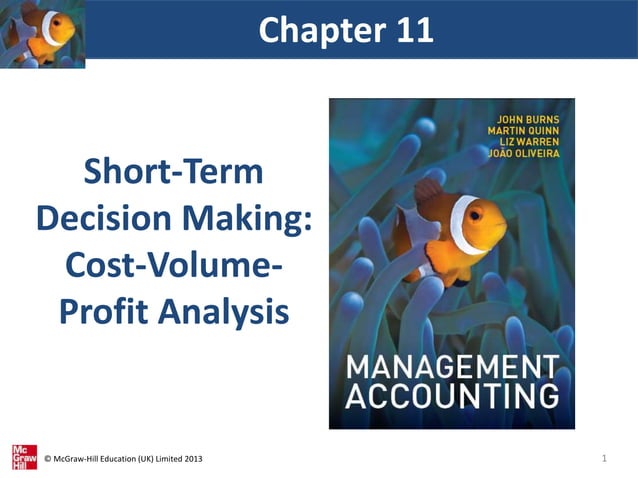 Chapter 11

Short-Term Decision Making: Cost-Volume-Profit Analysis

JOHN BURNS
MARTIN QUINN
LIZ WARREN
JOÃO OLIVEIRA

MANAGEMENT ACCOUNTING

Mc Graw Hill

© McGraw-Hill Education (UK) Limited 2013

1